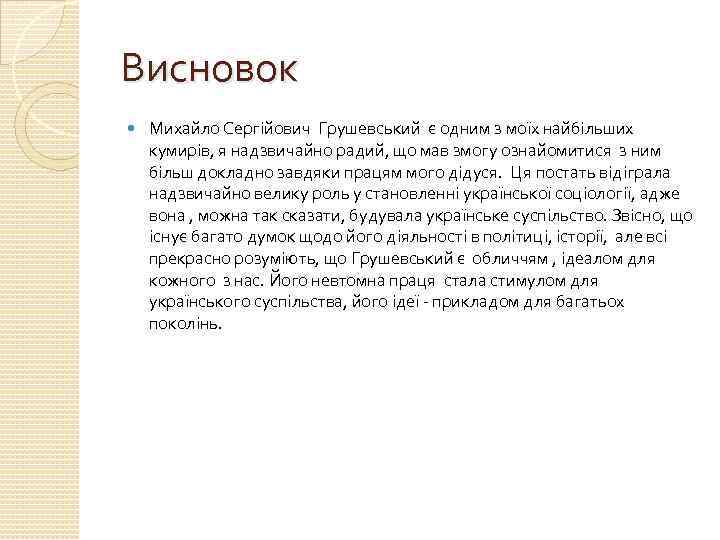 Висновок

Михайло Сергійович Грушевський є одним з моїх найбільших кумирів, я надзвичайно радий, що мав змогу ознайомитися з ним більш докладно завдяки працям мого дідуся. Ця постать відіграла надзвичайно велику роль у становленні української соціології, адже вона , можна так сказати, будувала українське суспільство. Звісно, що існує багато думок щодо його діяльності в політиці, історії, але всі прекрасно розуміють, що Грушевський є обличчям , ідеалом для кожного з нас. Його невтомна праця стала стимулом для українського суспільства, його ідеї - прикладом для багатьох поколінь.